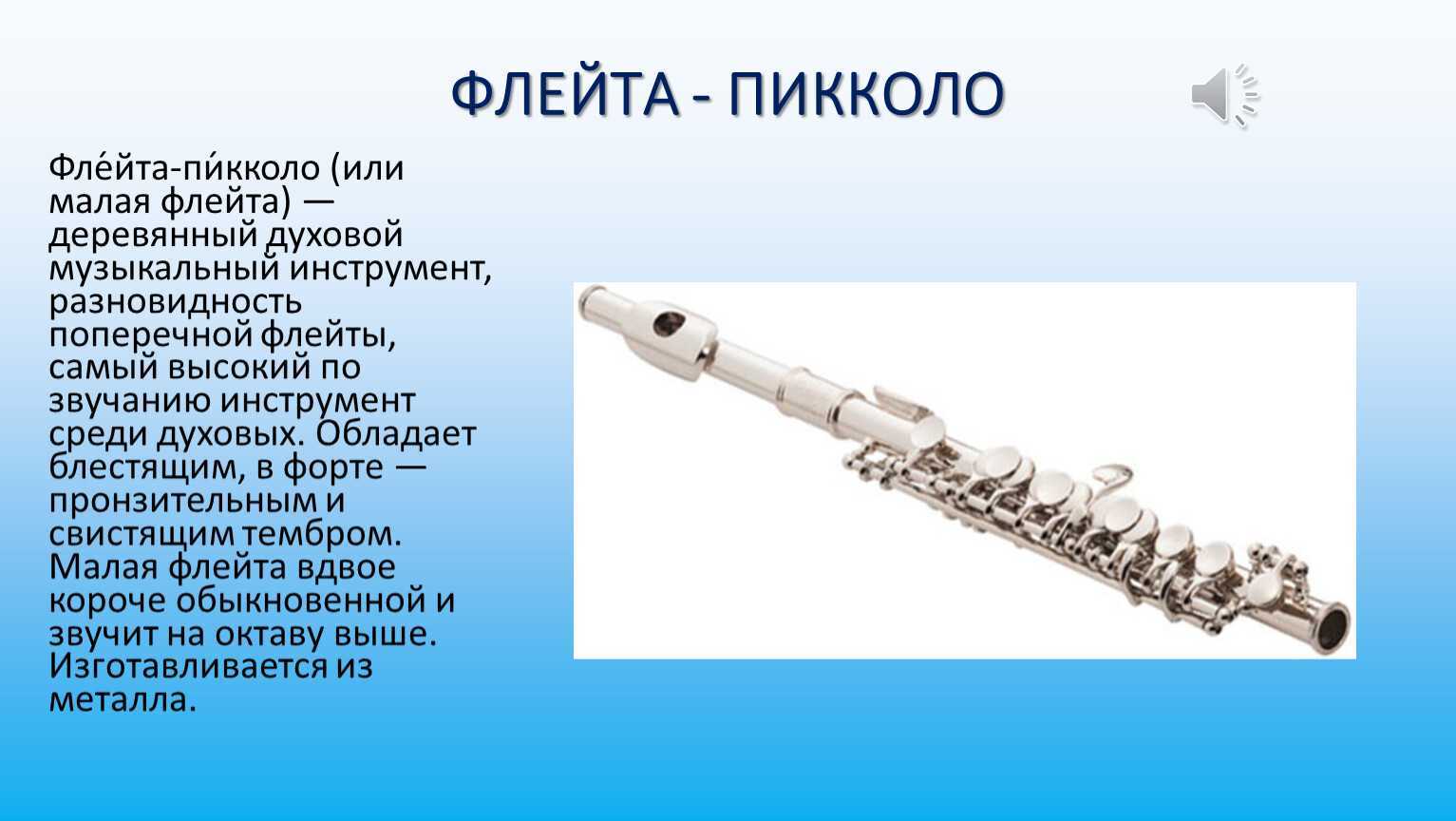 ФЛЕЙТА - ПИККОЛО

Фле́йта-пи́кколо (или малая флейта) — деревянный духовой музыкальный инструмент, разновидность поперечной флейты, самый высокий по звучанию инструмент среди духовых. Обладает блестящим, в форте — пронзительным и свистящим тембром. Малая флейта вдвое короче обыкновенной и звучит на октаву выше. Изготавливается из металла.